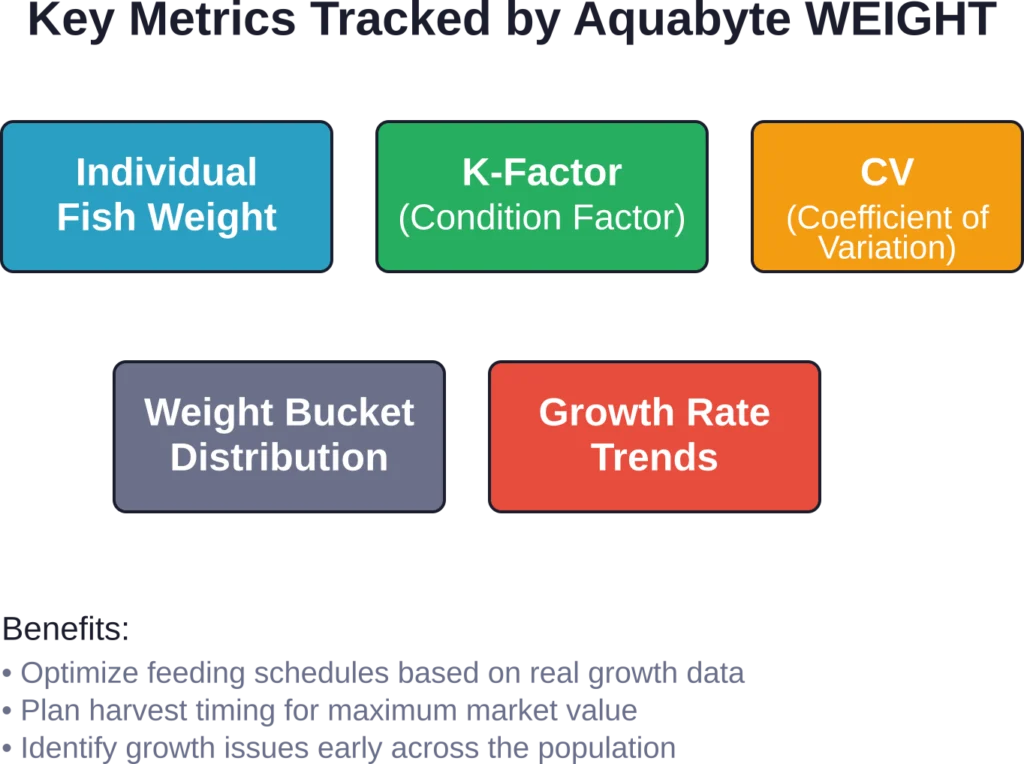 Key Metrics Tracked by Aquabyte WEIGHT

Individual Fish Weight

K-Factor
(Condition Factor)

CV
(Coefficient of Variation)

Weight Bucket Distribution

Growth Rate Trends

Benefits:
• Optimize feeding schedules based on real growth data
• Plan harvest timing for maximum market value
• Identify growth issues early across the population